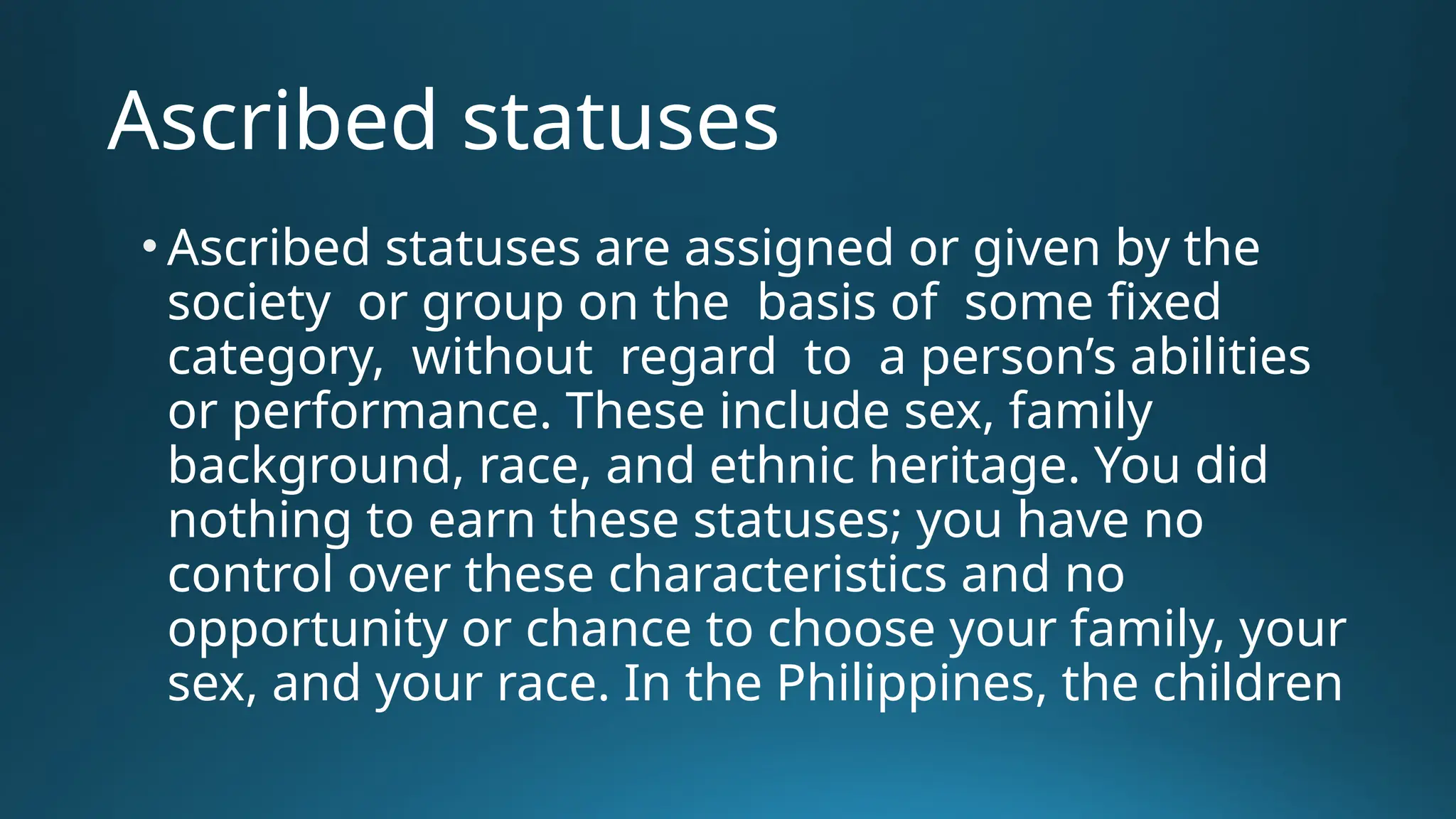 Ascribed statuses

• Ascribed statuses are assigned or given by the society or group on the basis of some fixed category, without regard to a person's abilities or performance. These include sex, family background, race, and ethnic heritage. You did nothing to earn these statuses; you have no control over these characteristics and no opportunity or chance to choose your family, your sex, and your race. In the Philippines, the children